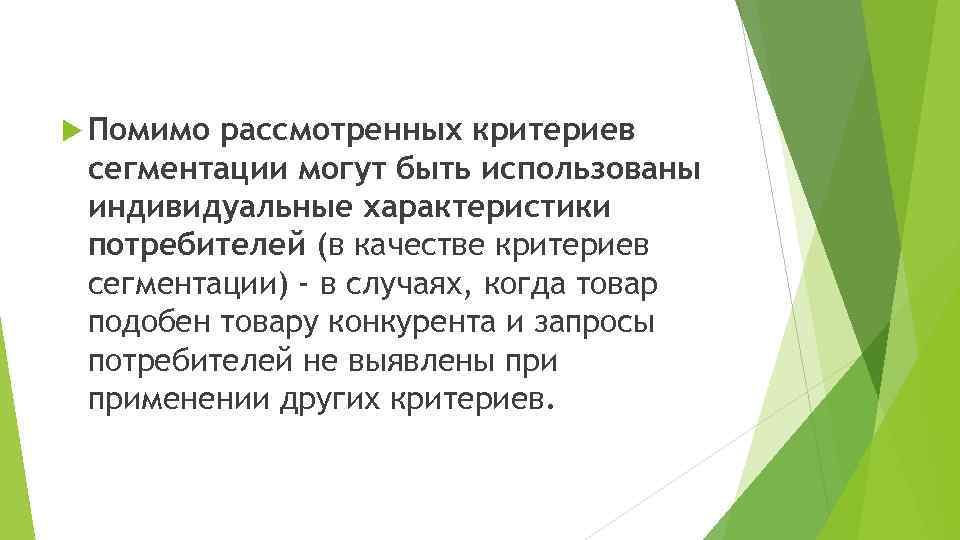 Помимо рассмотренных критериев сегментации могут быть использованы индивидуальные характеристики потребителей (в качестве критериев сегментации) - в случаях, когда товар подобен товару конкурента и запросы потребителей не выявлены при применении других критериев.